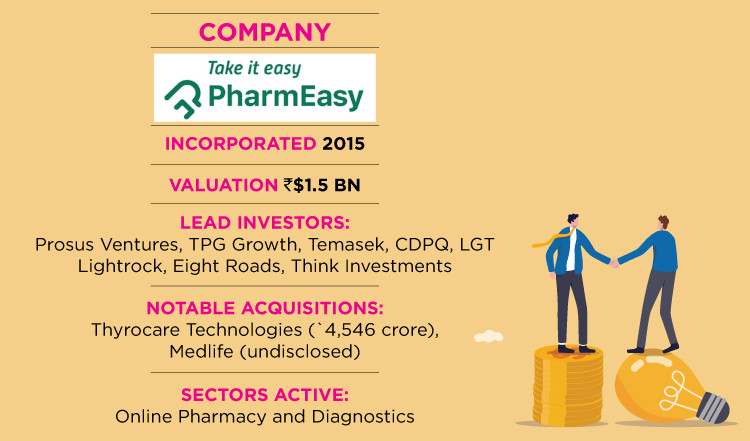 COMPANY

Take it easy
PharmEasy

INCORPORATED 2015

VALUATION ₹$1.5 BN

LEAD INVESTORS:
Prosus Ventures, TPG Growth, Temasek, CDPQ, LGT Lightrock, Eight Roads, Think Investments

NOTABLE ACQUISITIONS:
Thyrocare Technologies (`4,546 crore), Medlife (undisclosed)

SECTORS ACTIVE:
Online Pharmacy and Diagnostics